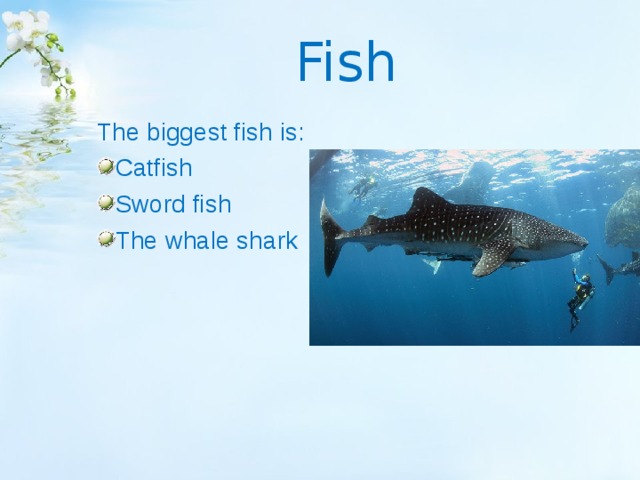 Fish

The biggest fish is:

Catfish

Sword fish

The whale shark